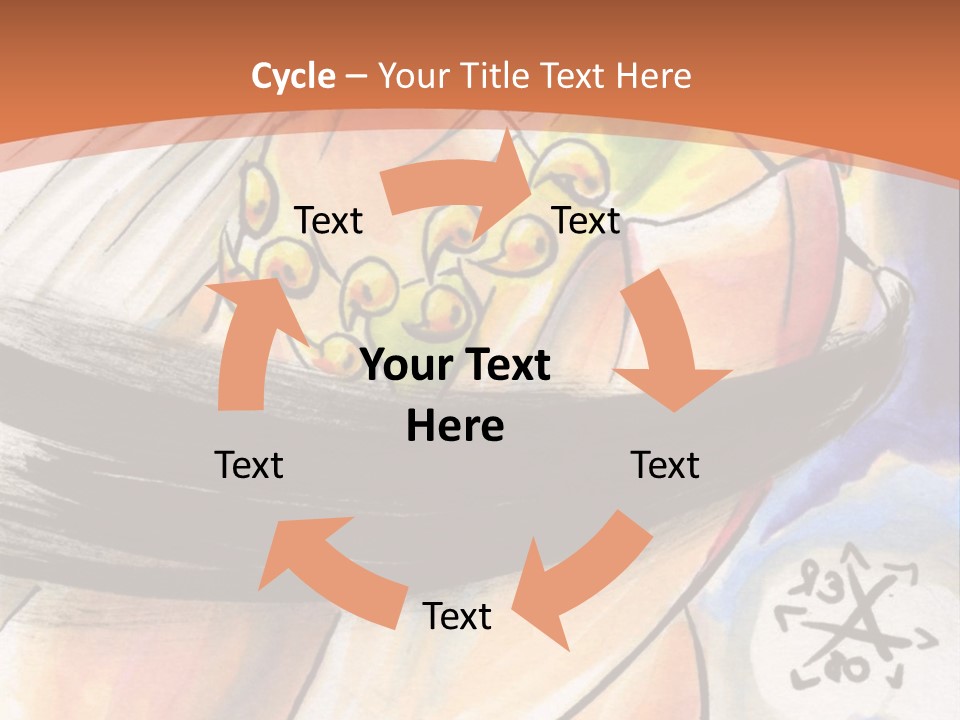 Cycle – Your Title Text Here

Text

Text

Your Text Here

Text

Text

Text